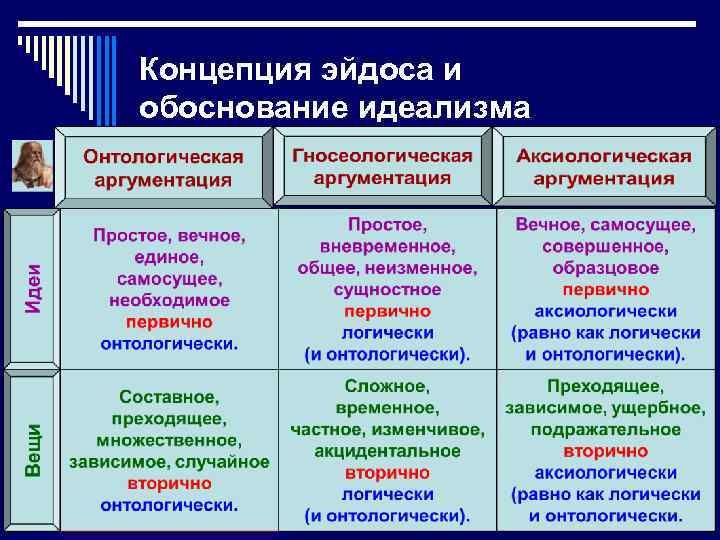 Концепция эйдоса и обоснование идеализма

| | Онтологическая аргументация | Гносеологическая аргументация | Аксиологическая аргументация |
|---|---|---|---|
| Идеи | Простое, вечное, единое, самосущее, необходимое первично онтологически. | Простое, вневременное, общее, неизменное, сущностное первично логически (и онтологически). | Вечное, самосущее, совершенное, образцовое первично аксиологически (равно как логически и онтологически). |
| Вещи | Составное, преходящее, множественное, зависимое, случайное вторично онтологически. | Сложное, временное, частное, изменчивое, акцидентальное вторично логически (и онтологически). | Преходящее, зависимое, ущербное, подражательное вторично аксиологически (равно как логически и онтологически. |